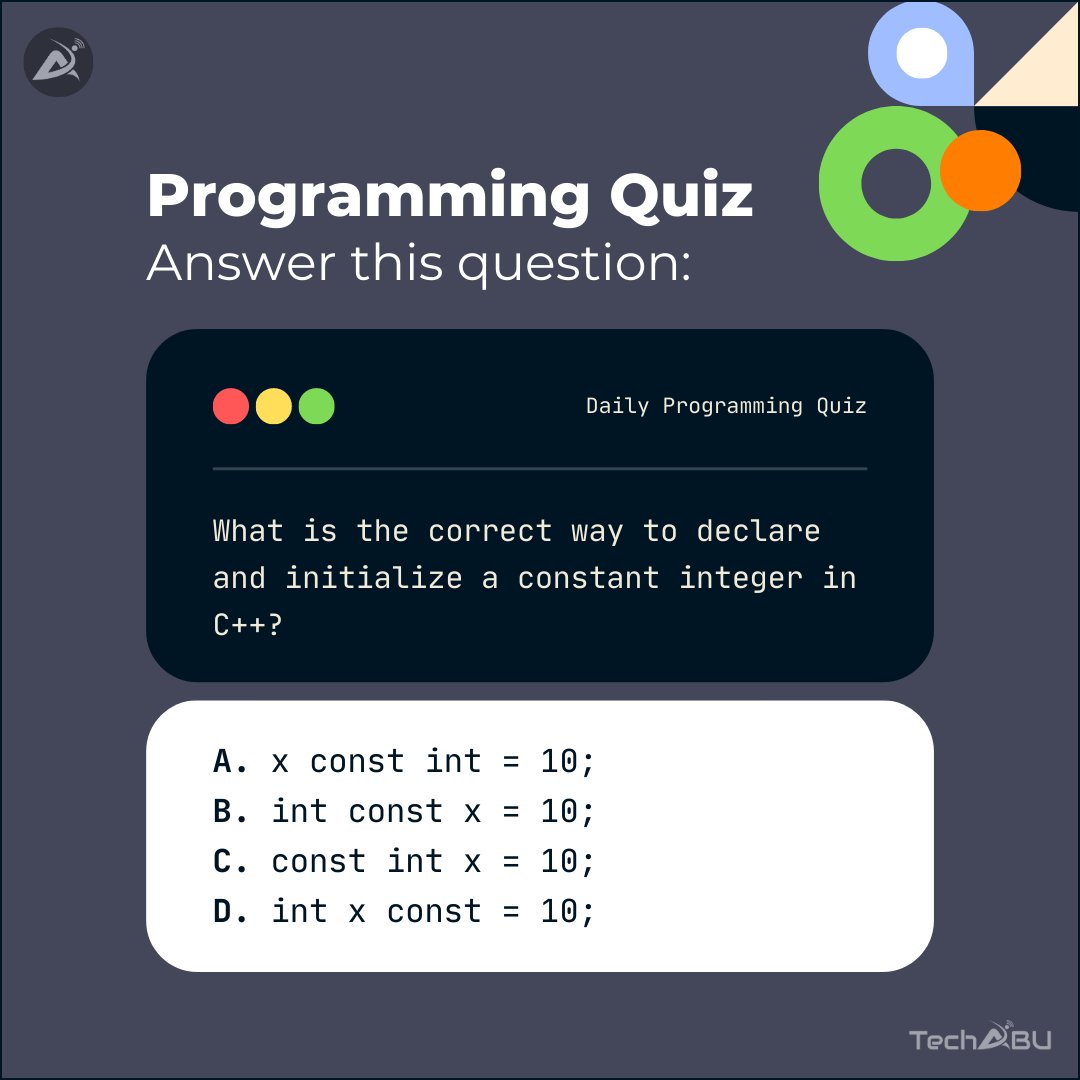 Programming Quiz
Answer this question:

Daily Programming Quiz

What is the correct way to declare and initialize a constant integer in C++?

A. x const int = 10;
B. int const x = 10;
C. const int x = 10;
D. int x const = 10;

TechABU